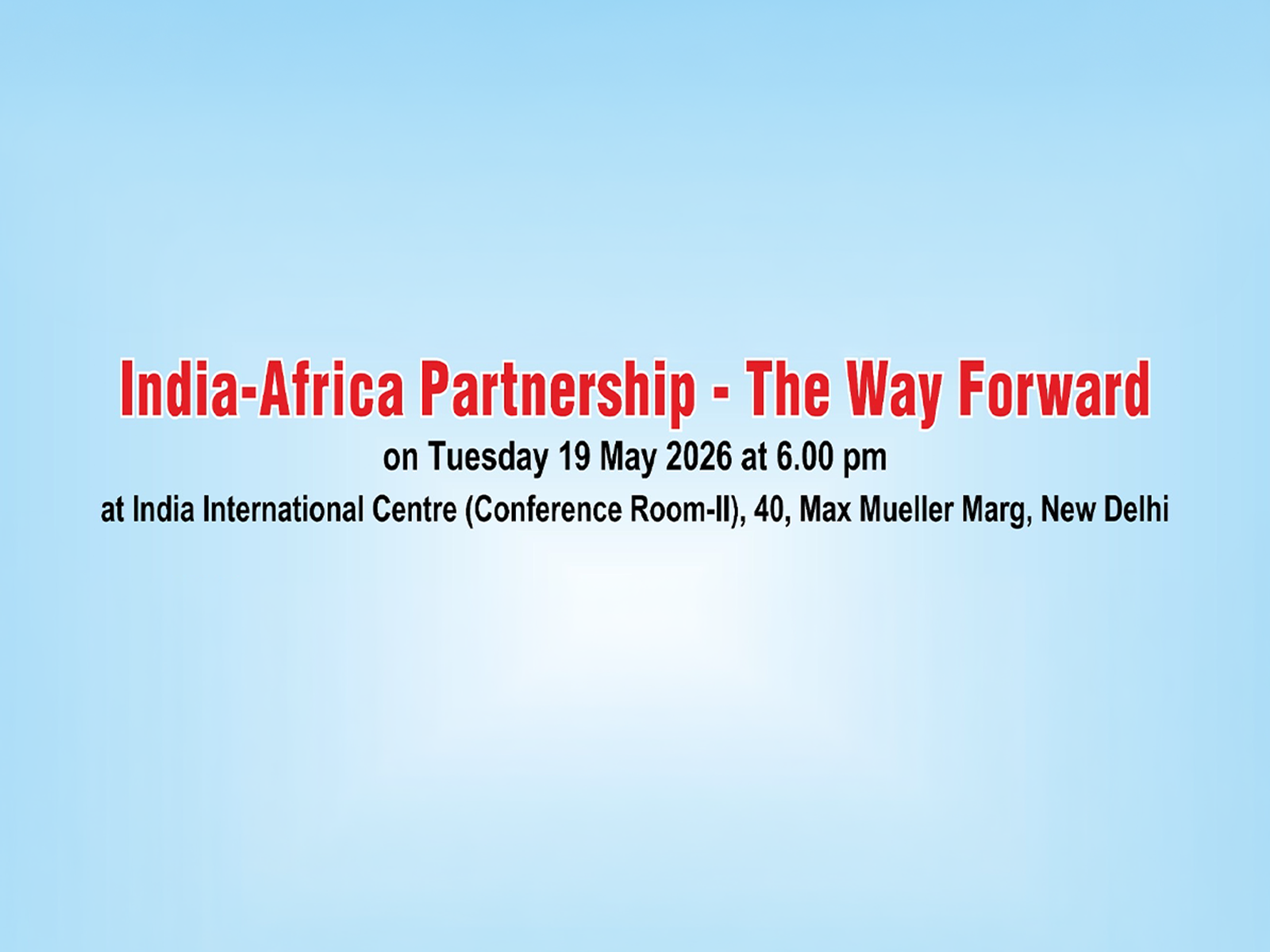 India-Africa Partnership - The Way Forward

on Tuesday 19 May 2026 at 6.00 pm

at India International Centre (Conference Room-II), 40, Max Mueller Marg, New Delhi